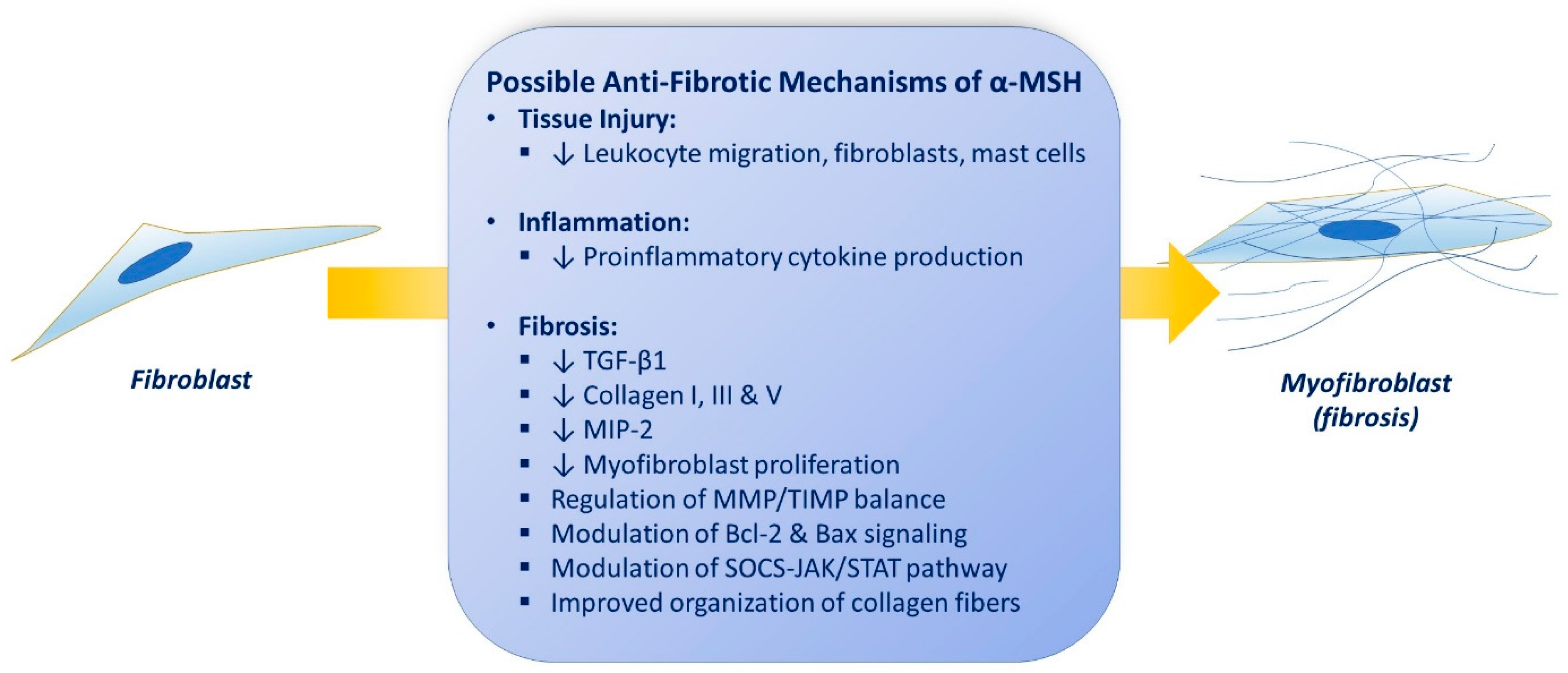 Fibroblast

Possible Anti-Fibrotic Mechanisms of α-MSH

• Tissue Injury:
  ▪ ↓ Leukocyte migration, fibroblasts, mast cells

• Inflammation:
  ▪ ↓ Proinflammatory cytokine production

• Fibrosis:
  ▪ ↓ TGF-β1
  ▪ ↓ Collagen I, III & V
  ▪ ↓ MIP-2
  ▪ ↓ Myofibroblast proliferation
  ▪ Regulation of MMP/TIMP balance
  ▪ Modulation of Bcl-2 & Bax signaling
  ▪ Modulation of SOCS-JAK/STAT pathway
  ▪ Improved organization of collagen fibers

Myofibroblast (fibrosis)